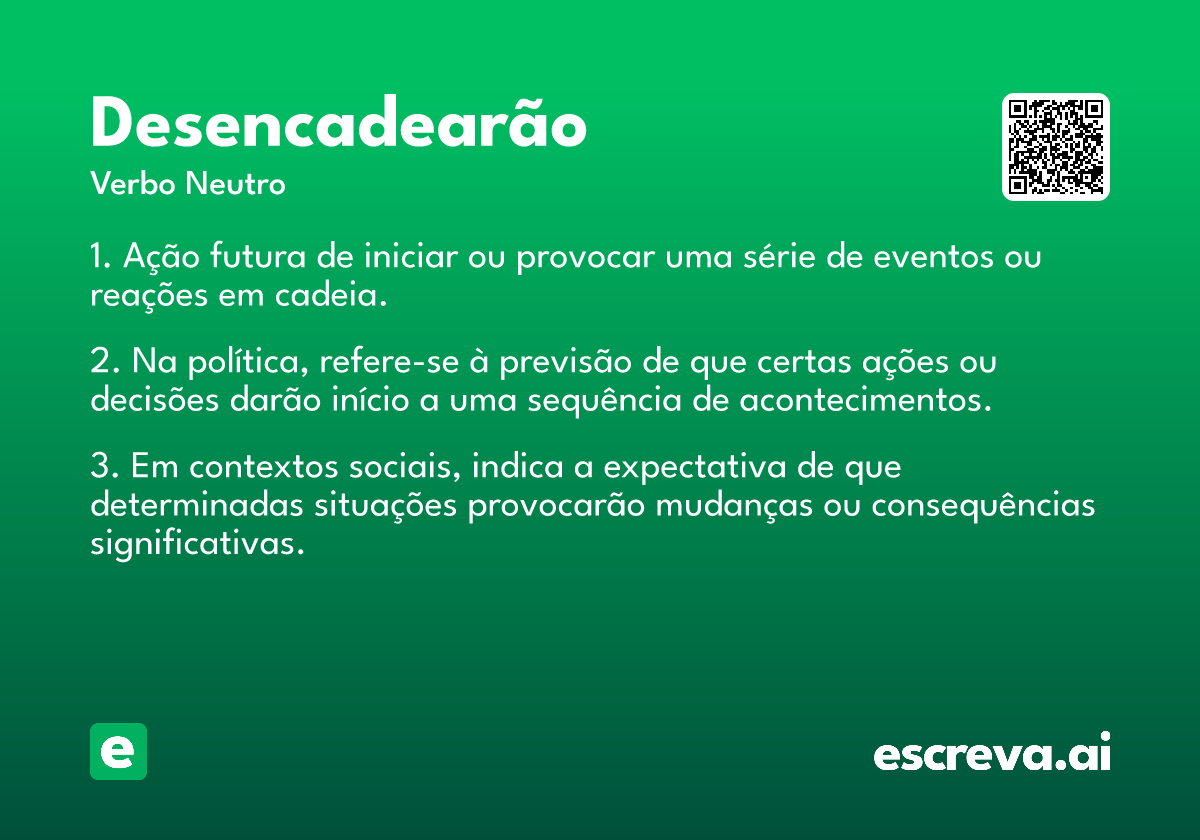 Desencadearão
Verbo Neutro

1. Ação futura de iniciar ou provocar uma série de eventos ou reações em cadeia.

2. Na política, refere-se à previsão de que certas ações ou decisões darão início a uma sequência de acontecimentos.

3. Em contextos sociais, indica a expectativa de que determinadas situações provocarão mudanças ou consequências significativas.

e

escreva.ai